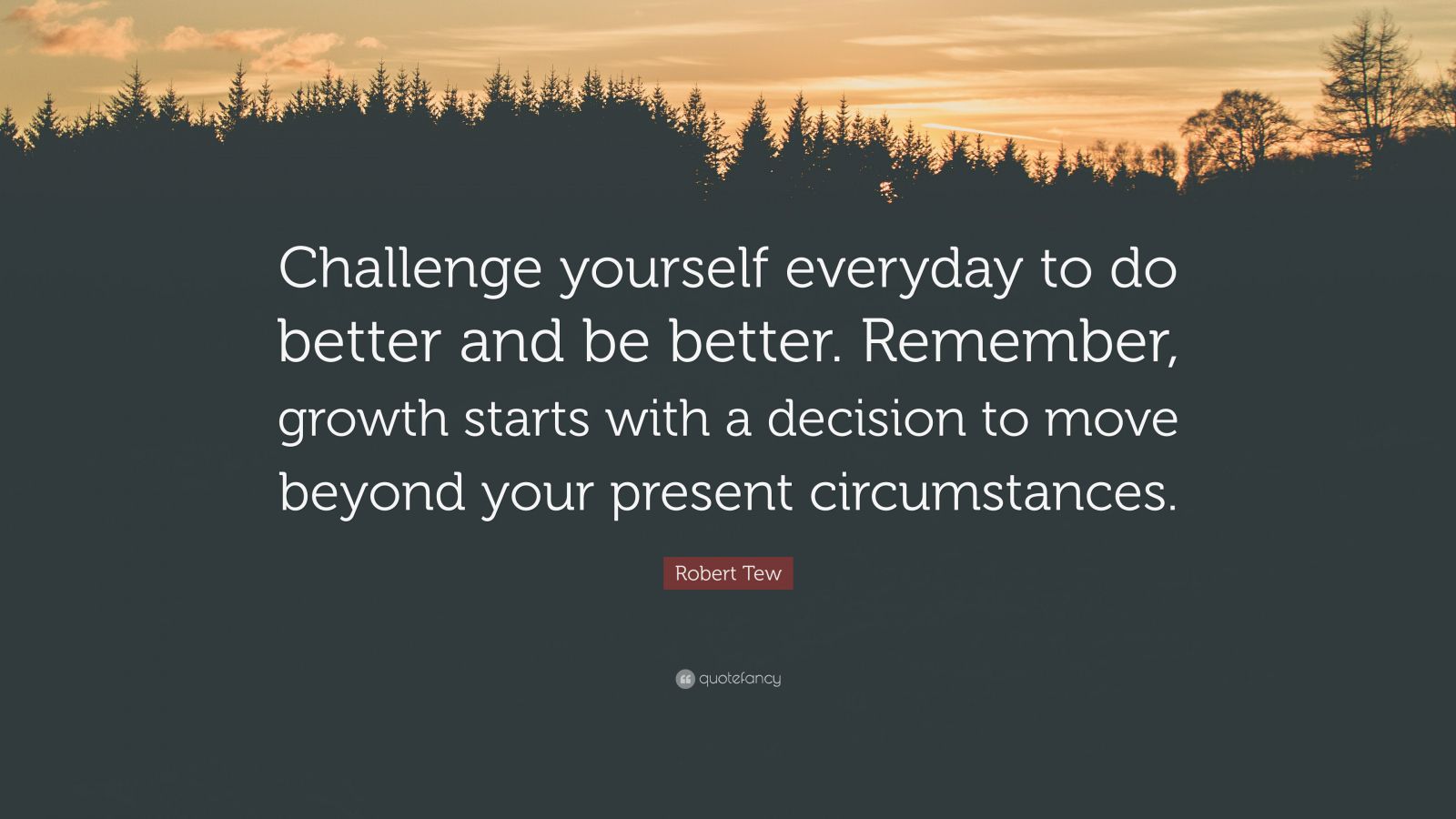 Challenge yourself everyday to do better and be better. Remember, growth starts with a decision to move beyond your present circumstances.

Robert Tew

quotefancy